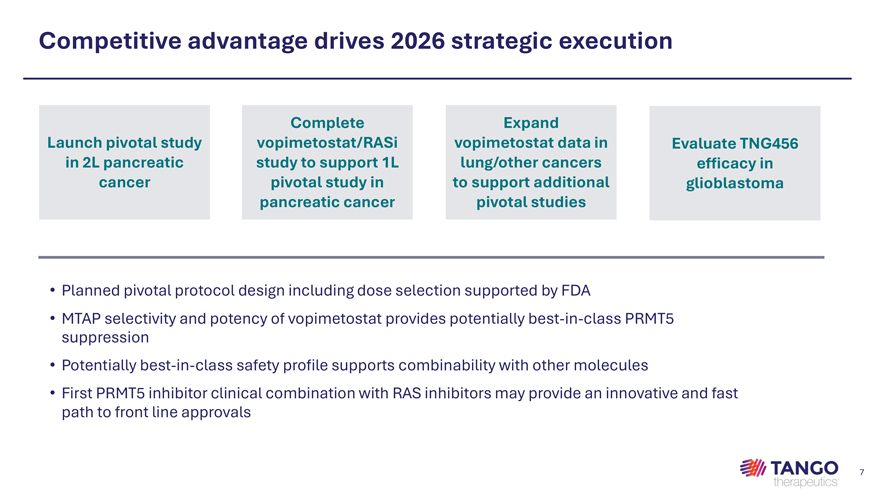 Competitive advantage drives 2026 strategic execution

Launch pivotal study in 2L pancreatic cancer

Complete vopimetostat/RASi study to support 1L pivotal study in pancreatic cancer

Expand vopimetostat data in lung/other cancers to support additional pivotal studies

Evaluate TNG456 efficacy in glioblastoma

• Planned pivotal protocol design including dose selection supported by FDA

• MTAP selectivity and potency of vopimetostat provides potentially best-in-class PRMT5 suppression

• Potentially best-in-class safety profile supports combinability with other molecules

• First PRMT5 inhibitor clinical combination with RAS inhibitors may provide an innovative and fast path to front line approvals

TANGO therapeutics

7